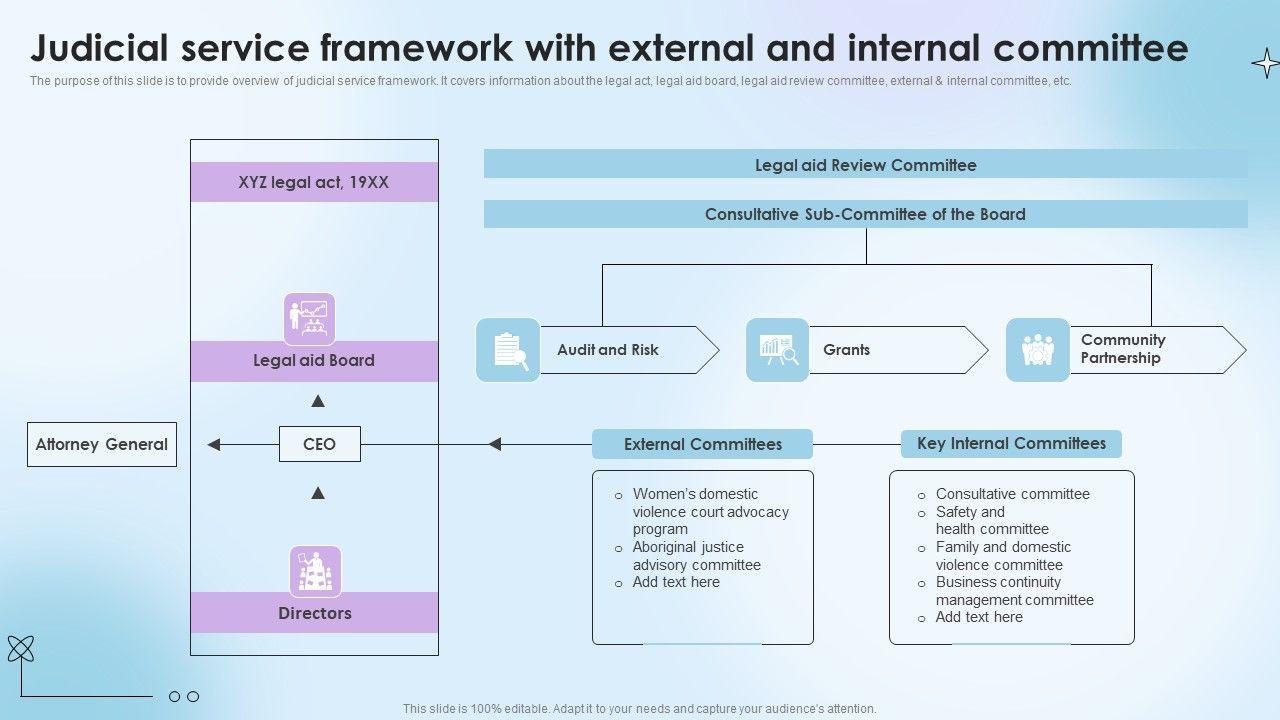 Judicial service framework with external and internal committee

The purpose of this slide is to provide overview of judicial service framework. It covers information about the legal act, legal aid board, legal aid review committee, external & internal committee, etc.

XYZ legal act, 19XX

Legal aid Board

Attorney General

CEO

Directors

Legal aid Review Committee

Consultative Sub-Committee of the Board

Audit and Risk

Grants

Community Partnership

External Committees

o Women's domestic violence court advocacy program
o Aboriginal justice advisory committee
o Add text here

Key Internal Committees

o Consultative committee
o Safety and health committee
o Family and domestic violence committee
o Business continuity management committee
o Add text here

This slide is 100% editable. Adapt it to your needs and capture your audience's attention.